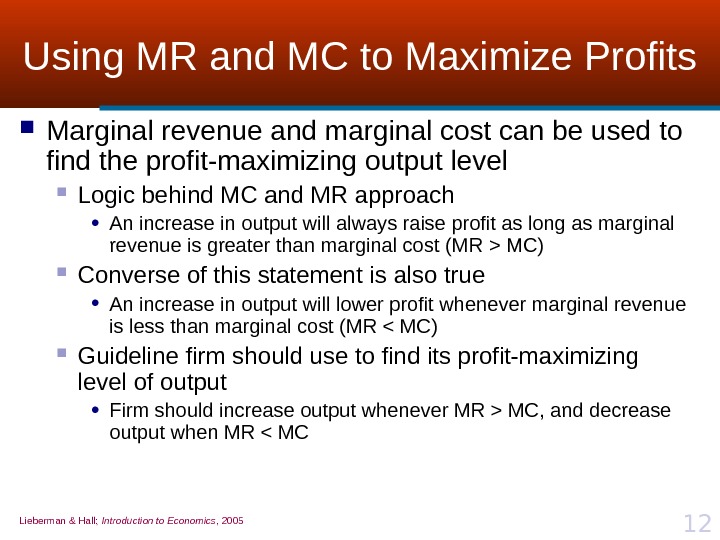 Using MR and MC to Maximize Profits

Marginal revenue and marginal cost can be used to find the profit-maximizing output level

Logic behind MC and MR approach

An increase in output will always raise profit as long as marginal revenue is greater than marginal cost (MR > MC)

Converse of this statement is also true

An increase in output will lower profit whenever marginal revenue is less than marginal cost (MR < MC)

Guideline firm should use to find its profit-maximizing level of output

Firm should increase output whenever MR > MC, and decrease output when MR < MC

Lieberman & Hall; Introduction to Economics, 2005

12